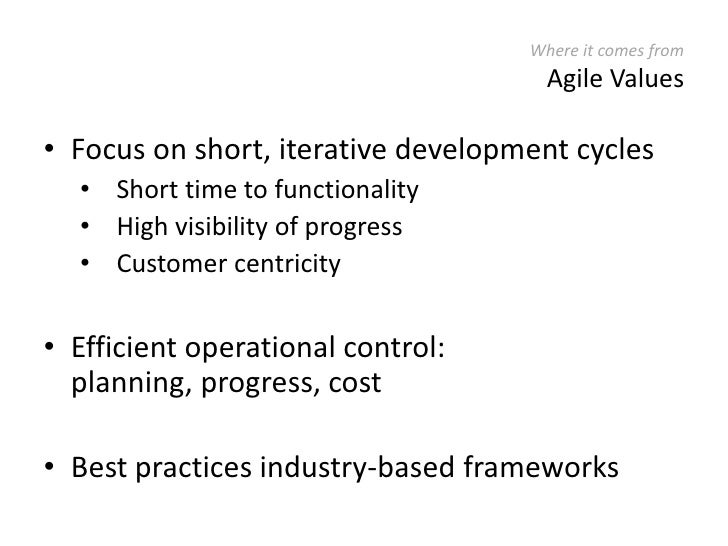 Where it comes from
Agile Values

• Focus on short, iterative development cycles
  • Short time to functionality
  • High visibility of progress
  • Customer centricity

• Efficient operational control: planning, progress, cost

• Best practices industry-based frameworks